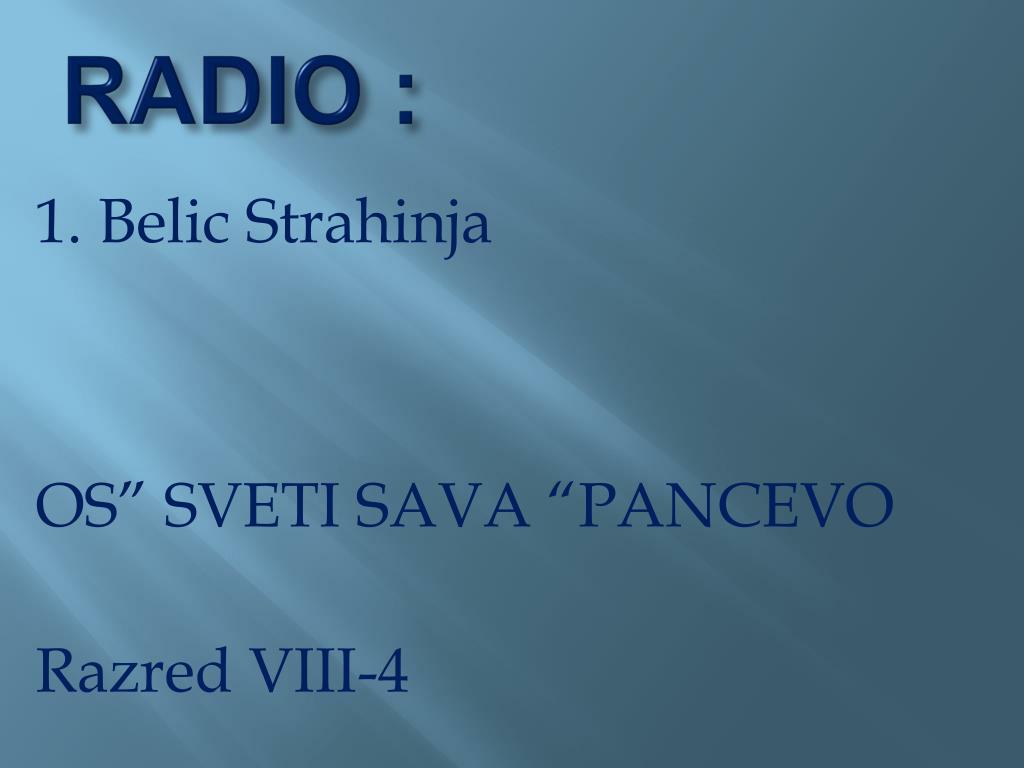 RADIO :

1. Belic Strahinja

OS” SVETI SAVA “PANCEVO

Razred VIII-4